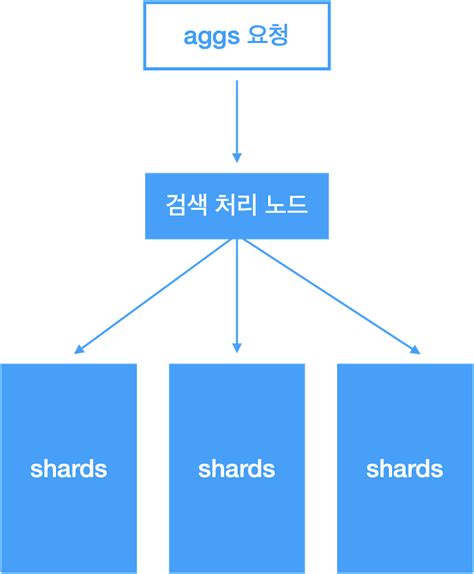 aggs 요청

검색 처리 노드

shards

shards

shards